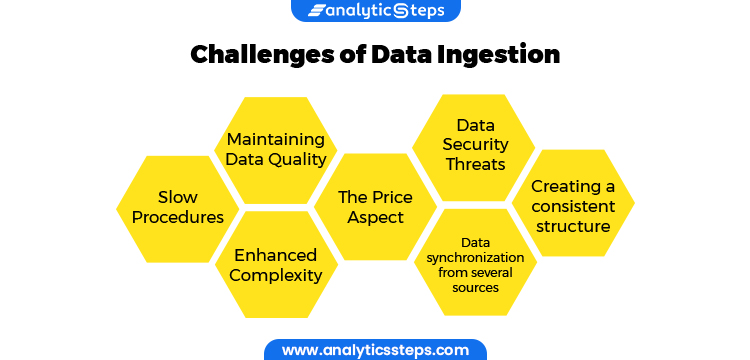 analyticSteps

Challenges of Data Ingestion

Slow Procedures

Maintaining Data Quality

Enhanced Complexity

The Price Aspect

Data Security Threats

Data synchronization from several sources

Creating a consistent structure

www.analyticssteps.com